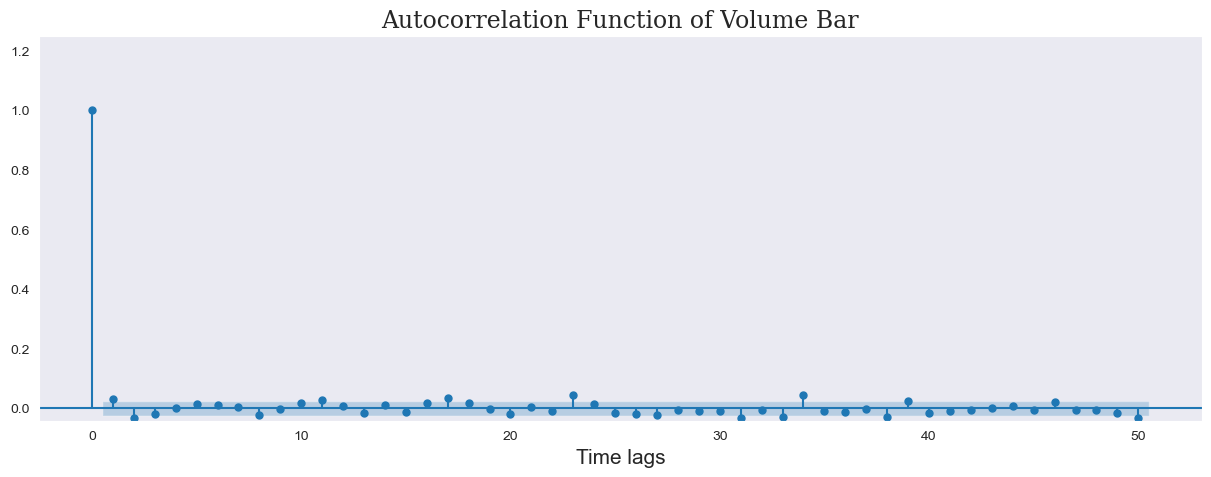 Autocorrelation Function of Volume Bar

1.2
1.0
0.8
0.6
0.4
0.2
0.0

0
10
20
30
40
50

Time lags